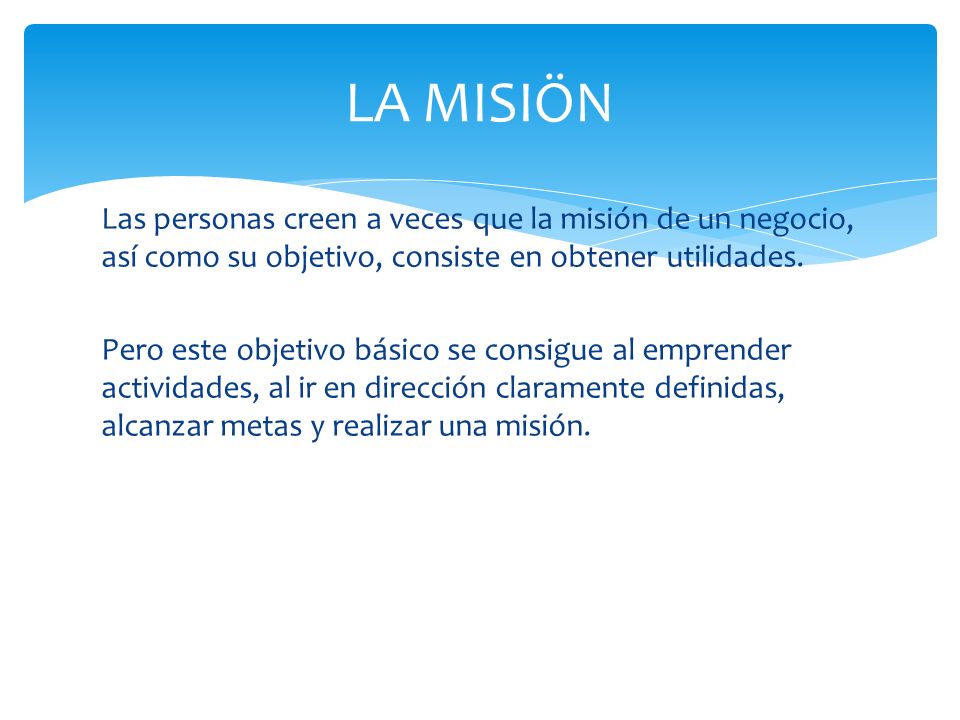 LA MISIÖN

Las personas creen a veces que la misión de un negocio, así como su objetivo, consiste en obtener utilidades.

Pero este objetivo básico se consigue al emprender actividades, al ir en dirección claramente definidas, alcanzar metas y realizar una misión.